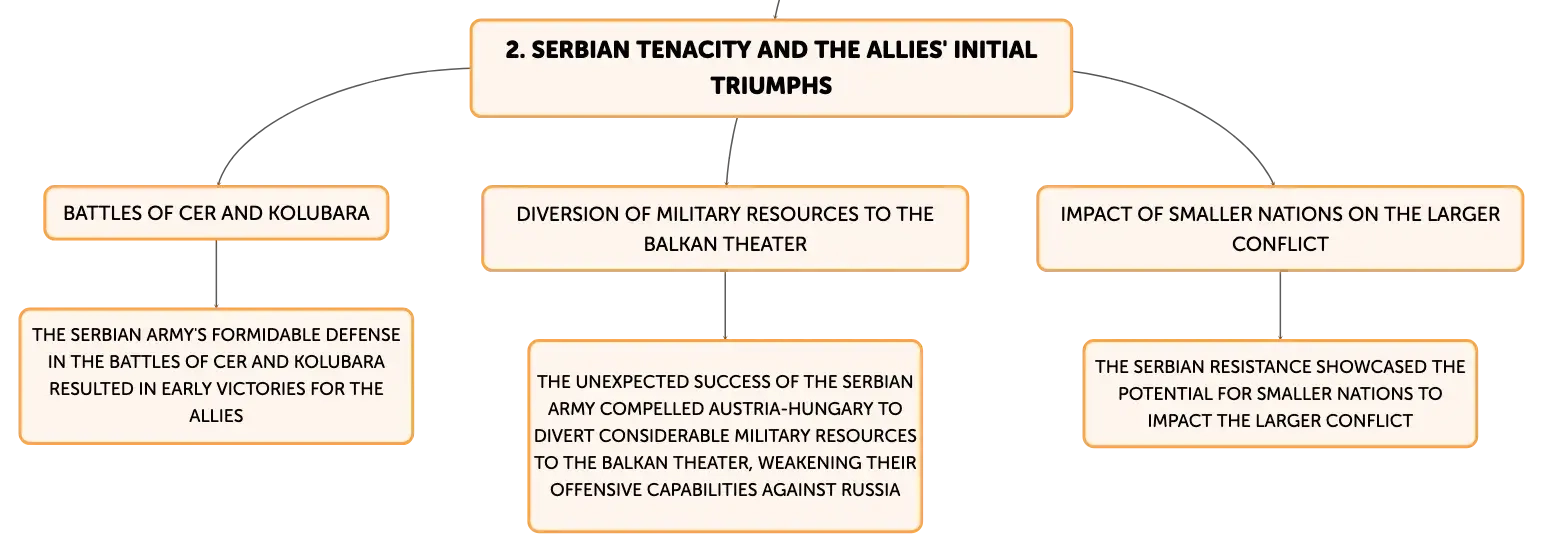 2. SERBIAN TENACITY AND THE ALLIES' INITIAL TRIUMPHS

BATTLES OF CER AND KOLUBARA

THE SERBIAN ARMY'S FORMIDABLE DEFENSE IN THE BATTLES OF CER AND KOLUBARA RESULTED IN EARLY VICTORIES FOR THE ALLIES

DIVERSION OF MILITARY RESOURCES TO THE BALKAN THEATER

THE UNEXPECTED SUCCESS OF THE SERBIAN ARMY COMPELLED AUSTRIA-HUNGARY TO DIVERT CONSIDERABLE MILITARY RESOURCES TO THE BALKAN THEATER, WEAKENING THEIR OFFENSIVE CAPABILITIES AGAINST RUSSIA

IMPACT OF SMALLER NATIONS ON THE LARGER CONFLICT

THE SERBIAN RESISTANCE SHOWCASED THE POTENTIAL FOR SMALLER NATIONS TO IMPACT THE LARGER CONFLICT